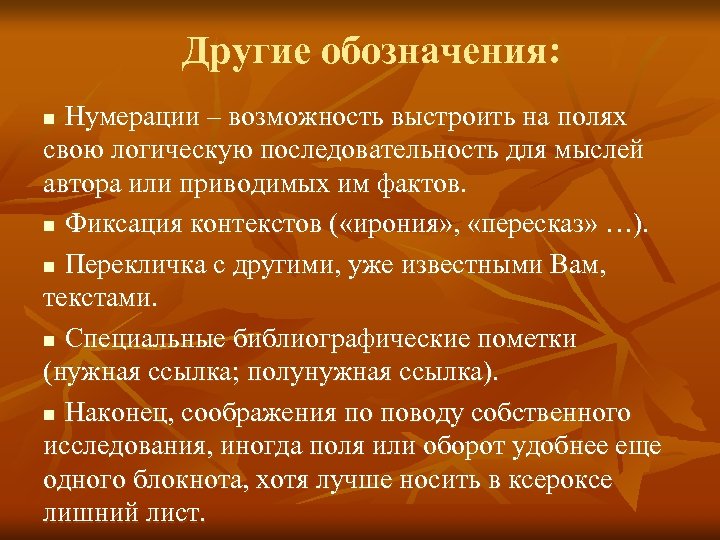 Другие обозначения:

■ Нумерации – возможность выстроить на полях свою логическую последовательность для мыслей автора или приводимых им фактов.

■ Фиксация контекстов («ирония», «пересказ» …).

■ Перекличка с другими, уже известными Вам, текстами.

■ Специальные библиографические пометки (нужная ссылка; полунужная ссылка).

■ Наконец, соображения по поводу собственного исследования, иногда поля или оборот удобнее еще одного блокнота, хотя лучше носить в ксероксе лишний лист.